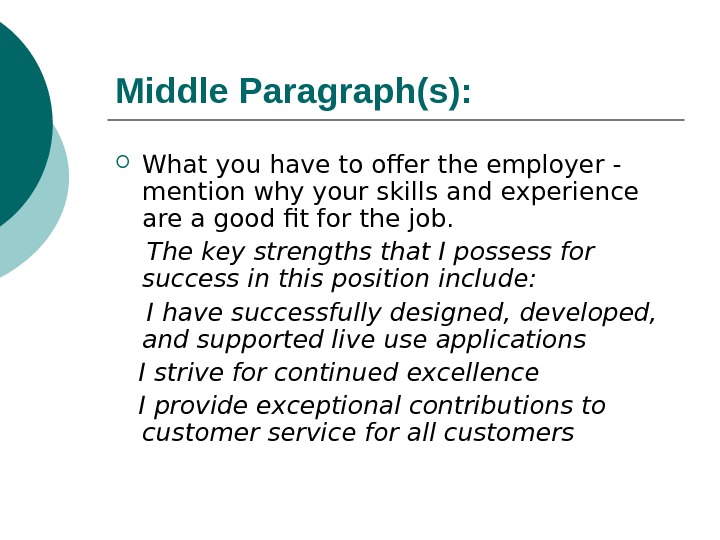 Middle Paragraph(s):

What you have to offer the employer - mention why your skills and experience are a good fit for the job.

The key strengths that I possess for success in this position include:

I have successfully designed, developed, and supported live use applications

I strive for continued excellence

I provide exceptional contributions to customer service for all customers